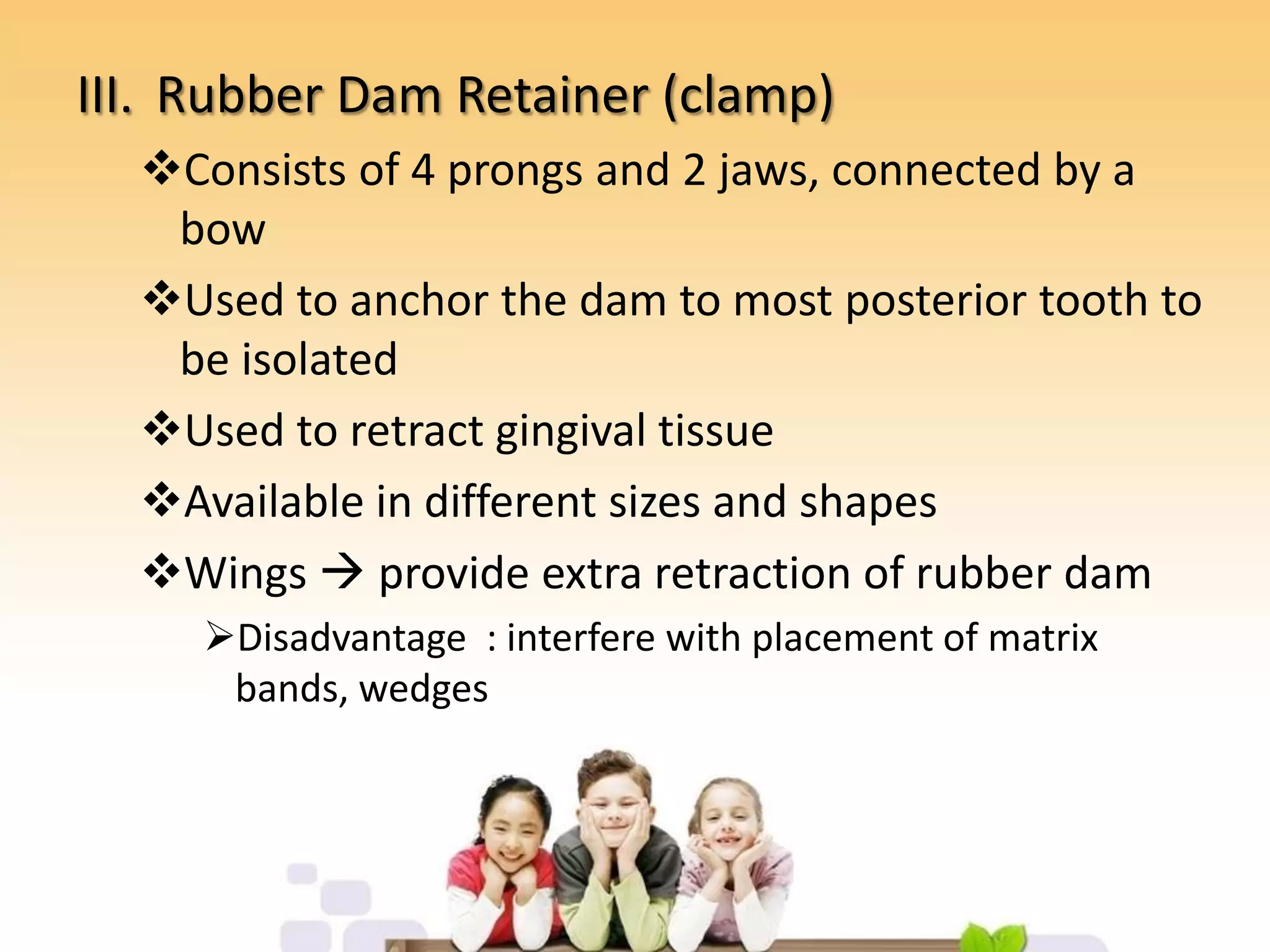 III. Rubber Dam Retainer (clamp)

❖Consists of 4 prongs and 2 jaws, connected by a bow

❖Used to anchor the dam to most posterior tooth to be isolated

❖Used to retract gingival tissue

❖Available in different sizes and shapes

❖Wings → provide extra retraction of rubber dam

➢Disadvantage : interfere with placement of matrix bands, wedges